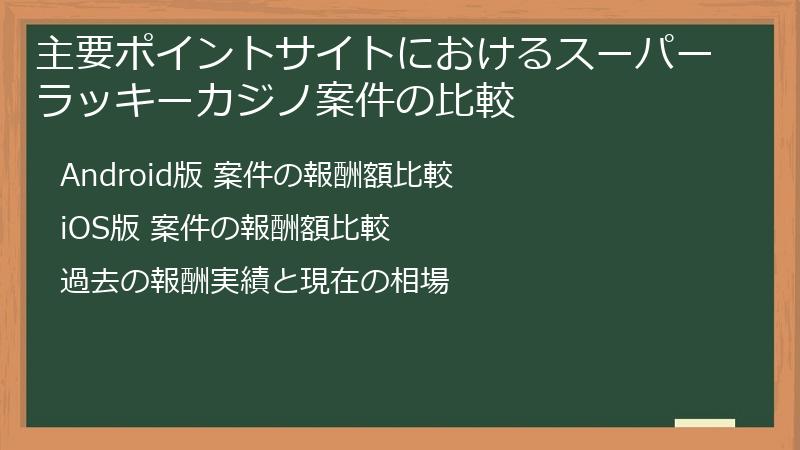 主要ポイントサイトにおけるスーパーラッキーカジノ案件の比較

Android版 案件の報酬額比較

iOS版 案件の報酬額比較

過去の報酬実績と現在の相場